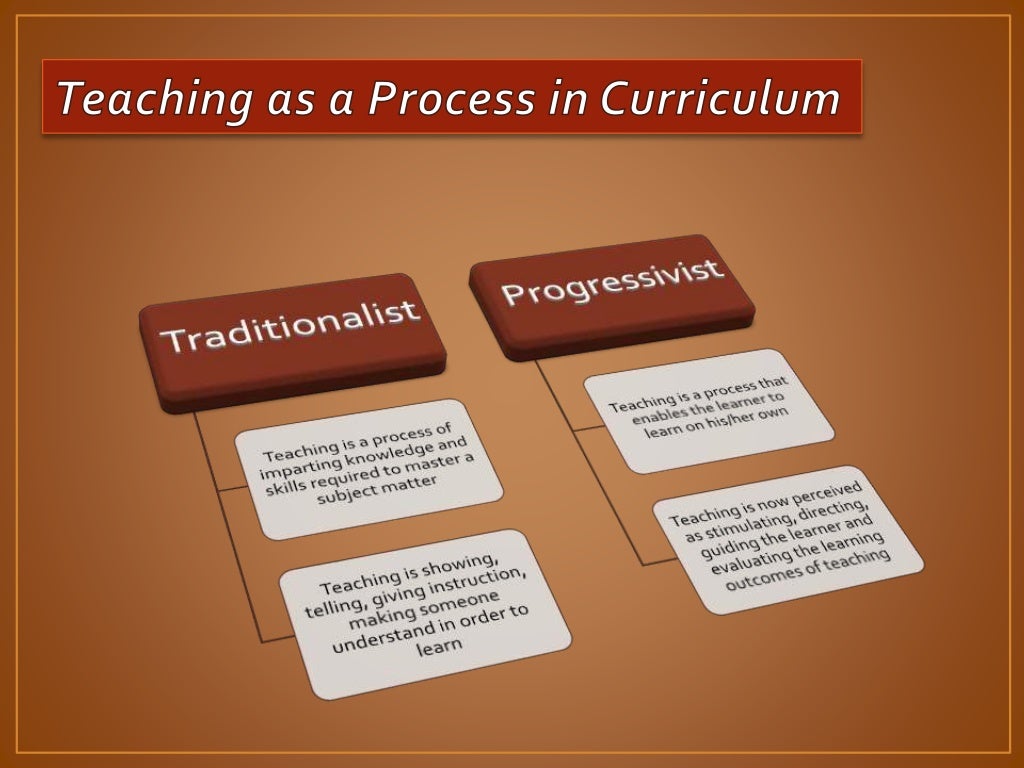 Teaching as a Process in Curriculum

Traditionalist

Teaching is a process of imparting knowledge and skills required to master a subject matter

Teaching is showing, telling, giving instruction, making someone understand in order to learn

Progressivist

Teaching is a process that enables the learner to learn on his/her own

Teaching is now perceived as stimulating, directing, guiding the learner and evaluating the learning outcomes of teaching